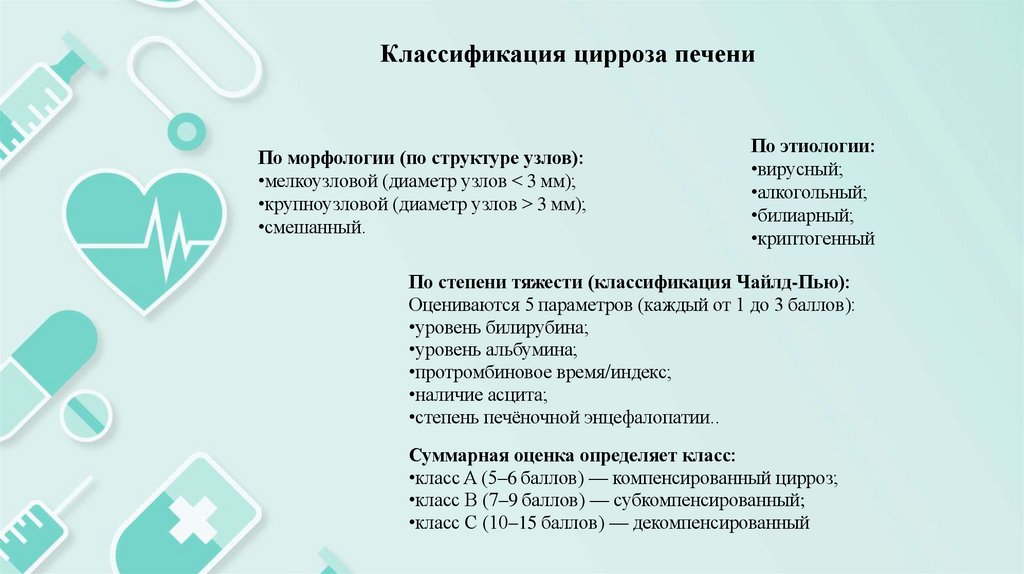 Классификация цирроза печени

По морфологии (по структуре узлов):
•мелкоузловой (диаметр узлов < 3 мм);
•крупноузловой (диаметр узлов > 3 мм);
•смешанный.

По этиологии:
•вирусный;
•алкогольный;
•билиарный;
•криптогенный

По степени тяжести (классификация Чайлд-Пью):
Оцениваются 5 параметров (каждый от 1 до 3 баллов):
•уровень билирубина;
•уровень альбумина;
•протромбиновое время/индекс;
•наличие асцита;
•степень печёночной энцефалопатии..

Суммарная оценка определяет класс:
•класс A (5–6 баллов) — компенсированный цирроз;
•класс B (7–9 баллов) — субкомпенсированный;
•класс C (10–15 баллов) — декомпенсированный